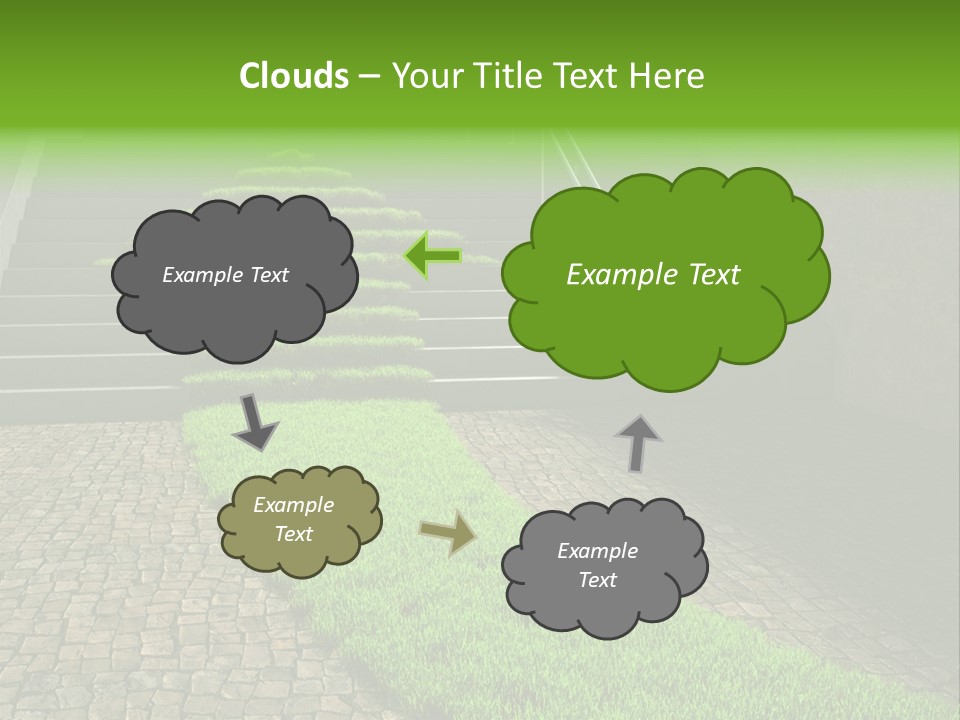 Clouds – Your Title Text Here

Example Text

Example Text

Example Text

Example Text